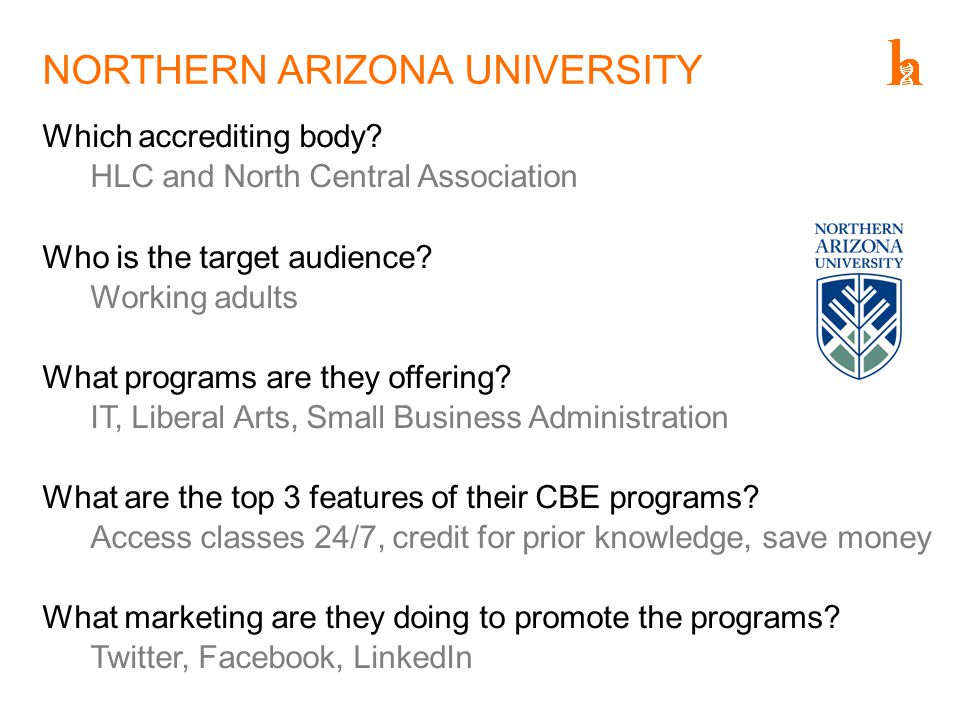 NORTHERN ARIZONA UNIVERSITY

h

Which accrediting body?
HLC and North Central Association

Who is the target audience?
Working adults

NORTHERN ARIZONA UNIVERSITY

What programs are they offering?
IT, Liberal Arts, Small Business Administration

What are the top 3 features of their CBE programs?
Access classes 24/7, credit for prior knowledge, save money

What marketing are they doing to promote the programs?
Twitter, Facebook, LinkedIn